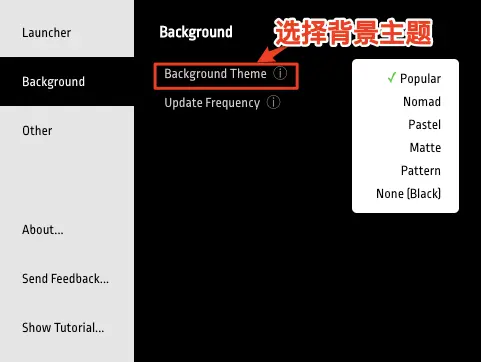 Launcher

Background

Other

About...

Send Feedback...

Show Tutorial...

Background

选择背景主题

Background Theme ⓘ

Update Frequency ⓘ

✓ Popular
Nomad
Pastel
Matte
Pattern
None (Black)